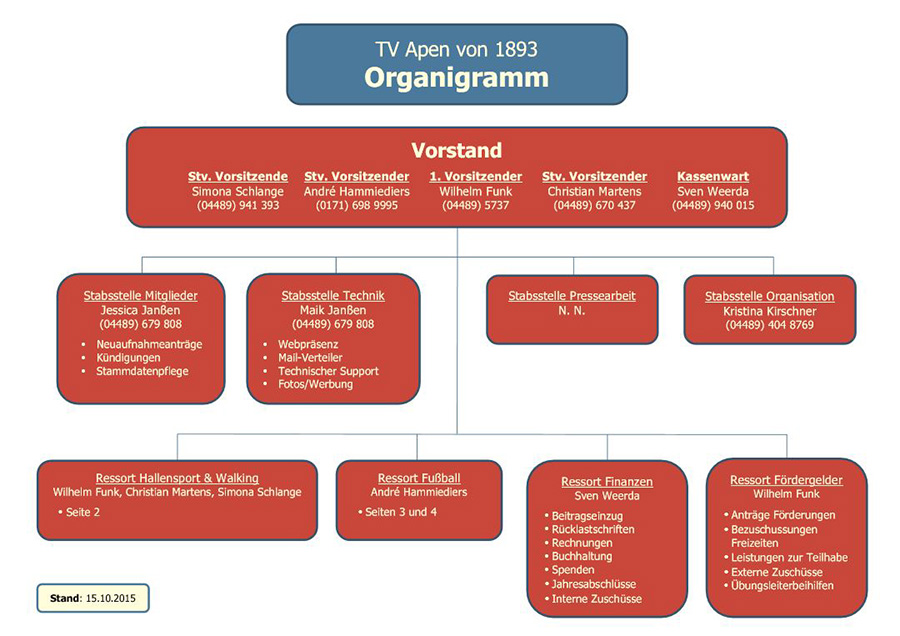 TV Apen von 1893
Organigramm

Vorstand

Stv. Vorsitzende
Simona Schlange
(04489) 941 393

Stv. Vorsitzender
André Hammiediers
(0171) 698 9995

1. Vorsitzender
Wilhelm Funk
(04489) 5737

Stv. Vorsitzender
Christian Martens
(04489) 670 437

Kassenwart
Sven Weerda
(04489) 940 015

Stabsstelle Mitglieder
Jessica Janßen
(04489) 679 808
• Neuaufnahmeanträge
• Kündigungen
• Stammdatenpflege

Stabsstelle Technik
Maik Janßen
(04489) 679 808
• Webpräsenz
• Mail-Verteiler
• Technischer Support
• Fotos/Werbung

Stabsstelle Pressearbeit
N. N.

Stabsstelle Organisation
Kristina Kirschner
(04489) 404 8769

Ressort Hallensport & Walking
Wilhelm Funk, Christian Martens, Simona Schlange
• Seite 2

Ressort Fußball
André Hammiediers
• Seiten 3 und 4

Ressort Finanzen
Sven Weerda
• Beitragseinzug
• Rücklastschriften
• Rechnungen
• Buchhaltung
• Spenden
• Jahresabschlüsse
• Interne Zuschüsse

Ressort Fördergelder
Wilhelm Funk
• Anträge Förderungen
• Bezuschussungen Freizeiten
• Leistungen zur Teilhabe
• Externe Zuschüsse
• Übungsleiterbeihilfen

Stand: 15.10.2015